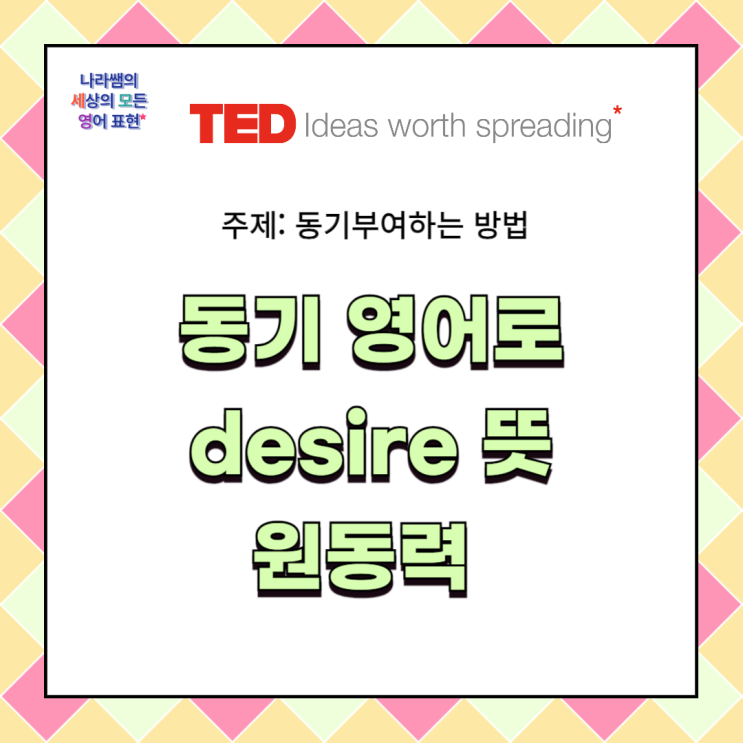 나라쌤의
세상의 모든
영어 표현*

TED Ideas worth spreading*

주제: 동기부여하는 방법

동기 영어로
desire 뜻
원동력